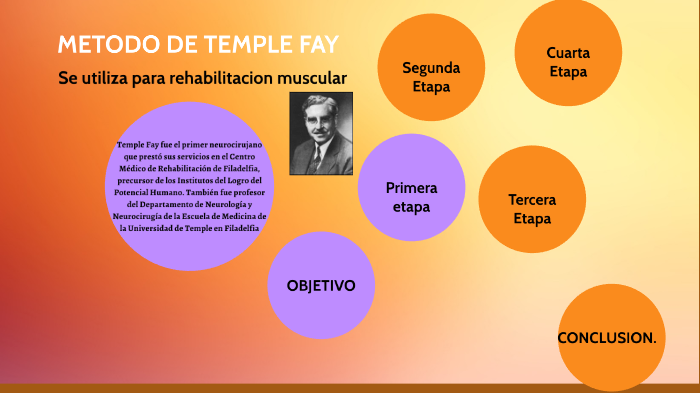 METODO DE TEMPLE FAY

Se utiliza para rehabilitacion muscular

Temple Fay fue el primer neurocirujano que prestó sus servicios en el Centro Médico de Rehabilitación de Filadelfia, precursor de los Institutos del Logro del Potencial Humano. También fue profesor del Departamento de Neurología y Neurocirugía de la Escuela de Medicina de la Universidad de Temple en Filadelfia

Segunda Etapa

Cuarta Etapa

Primera etapa

Tercera Etapa

OBJETIVO

CONCLUSION.